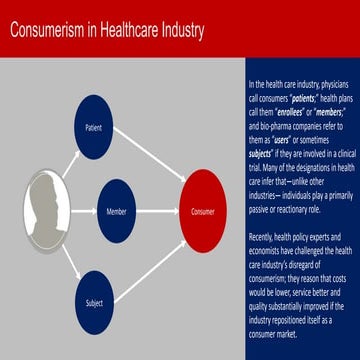 Consumerism in Healthcare Industry

Patient

Member

Subject

Consumer

In the health care industry, physicians call consumers "patients;" health plans call them "enrollees" or "members;" and bio-pharma companies refer to them as "users" or sometimes subjects" if they are involved in a clinical trial. Many of the designations in health care infer that—unlike other industries— individuals play a primarily passive or reactionary role.

Recently, health policy experts and economists have challenged the health care industry's disregard of consumerism; they reason that costs would be lower, service better and quality substantially improved if the industry repositioned itself as a consumer market.